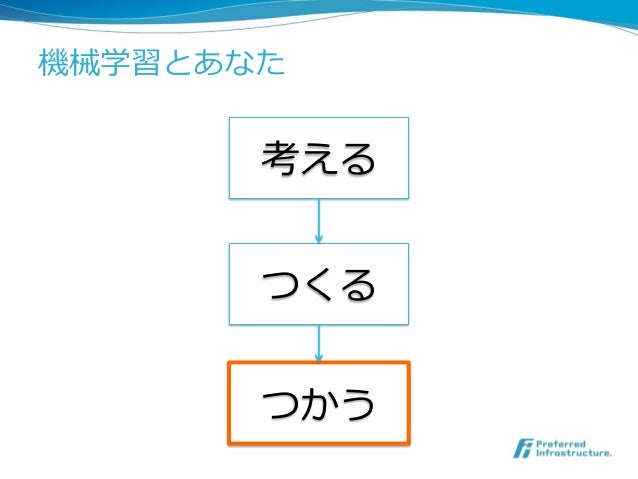 機械学習とあなた

考える

つくる

つかう

Preferred Infrastructure.